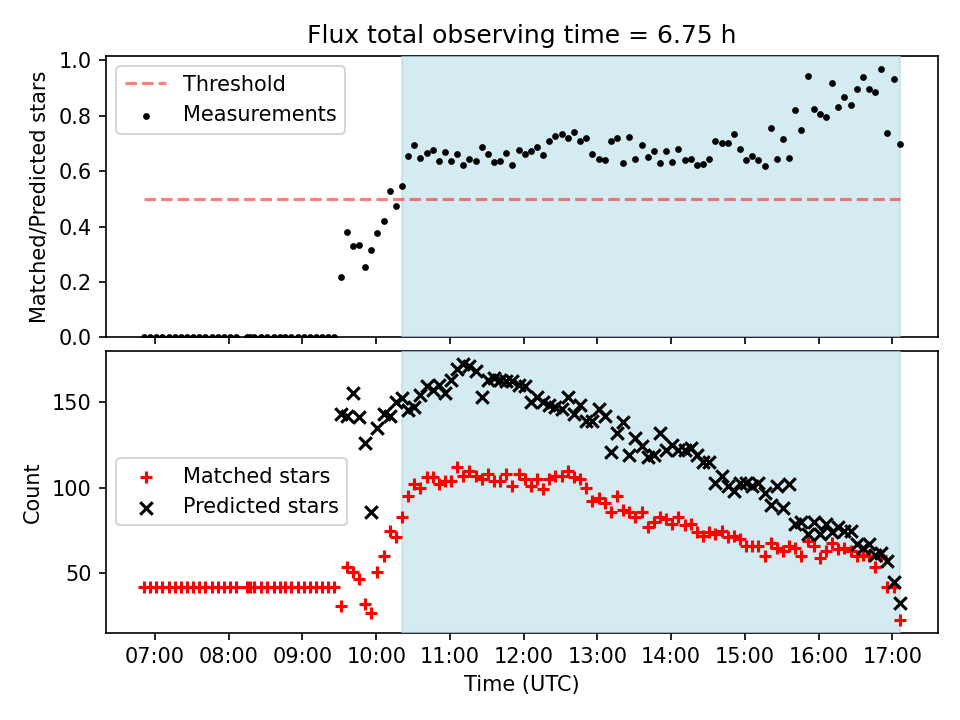 Flux total observing time = 6.75 h

Threshold
Measurements

Matched/Predicted stars

1.0
0.8
0.6
0.4
0.2
0.0

Matched stars
Predicted stars

Count

150
100
50

07:00 08:00 09:00 10:00 11:00 12:00 13:00 14:00 15:00 16:00 17:00

Time (UTC)